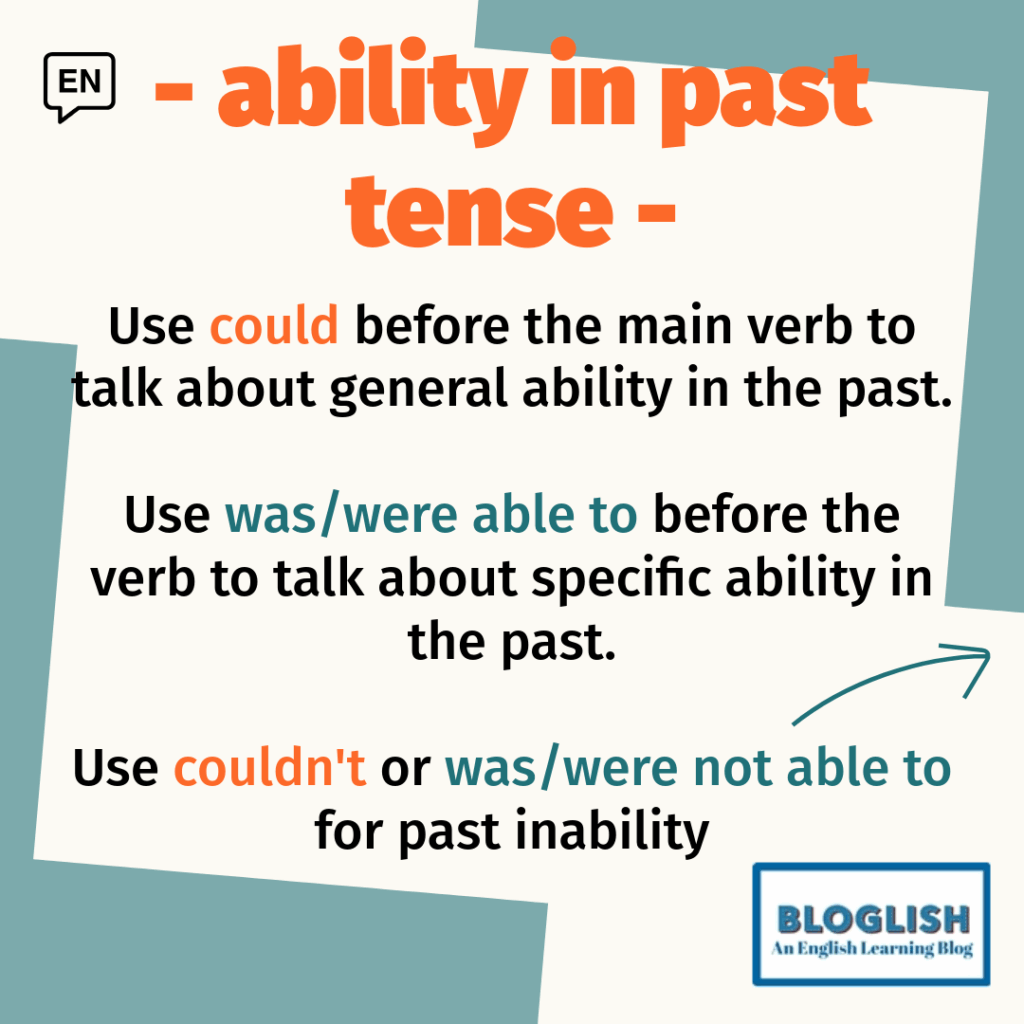 EN

- ability in past tense -

Use could before the main verb to talk about general ability in the past.

Use was/were able to before the verb to talk about specific ability in the past.

Use couldn't or was/were not able to for past inability

BLOGLISH
An English Learning Blog